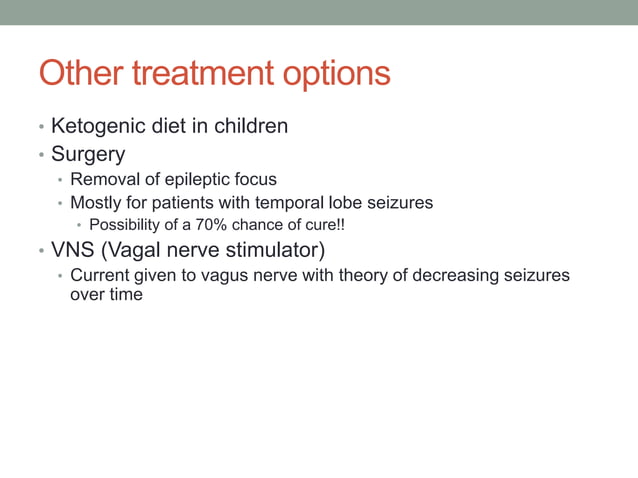 Other treatment options

• Ketogenic diet in children
• Surgery
  • Removal of epileptic focus
  • Mostly for patients with temporal lobe seizures
    • Possibility of a 70% chance of cure!!
• VNS (Vagal nerve stimulator)
  • Current given to vagus nerve with theory of decreasing seizures over time